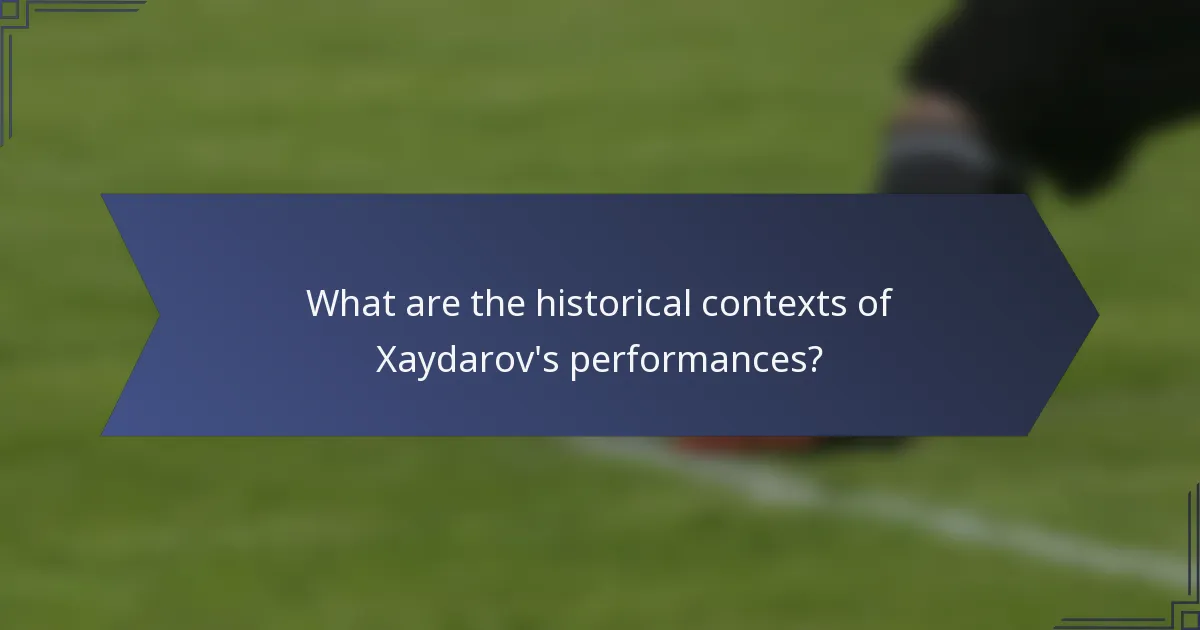 What are the historical contexts of Xaydarov's performances?